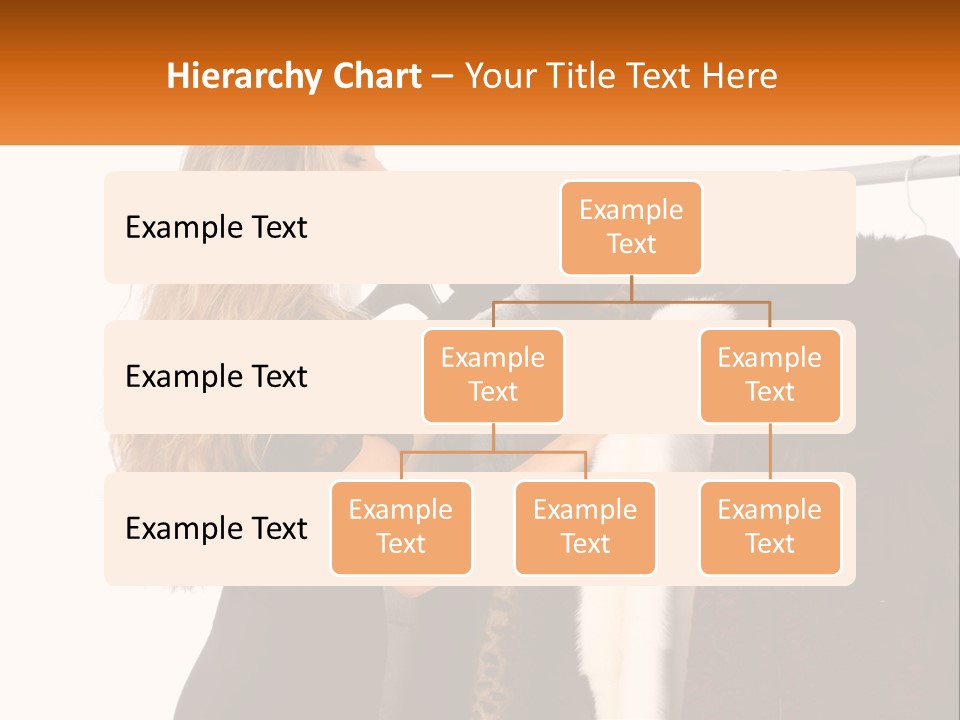 Hierarchy Chart – Your Title Text Here

Example Text

Example Text

Example Text

Example Text

Example Text

Example Text

Example Text

Example Text

Example Text